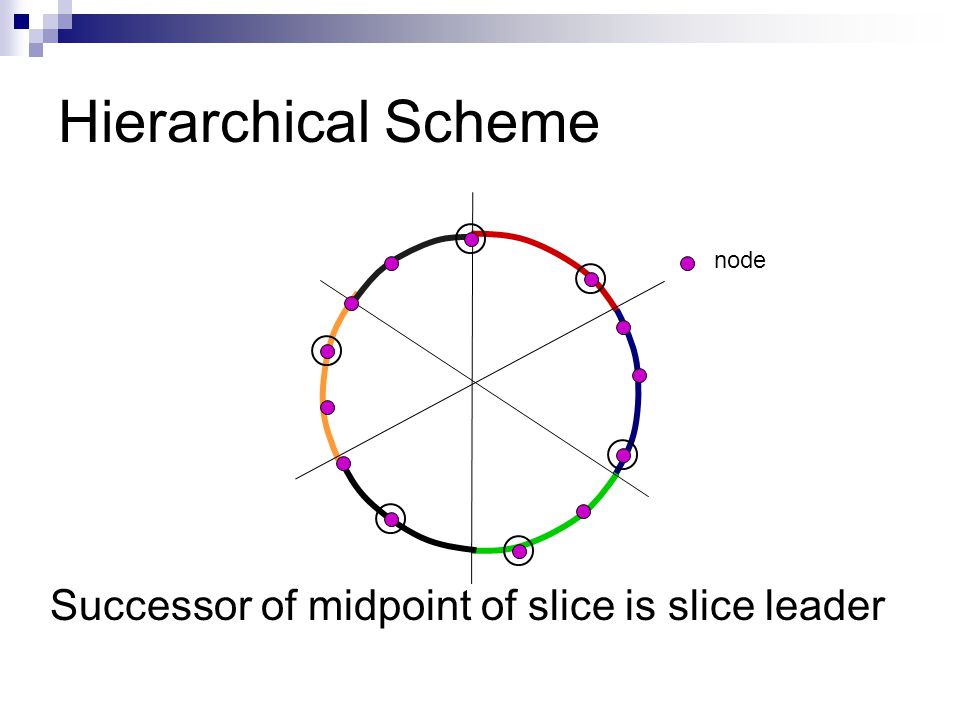 Hierarchical Scheme

node

Successor of midpoint of slice is slice leader